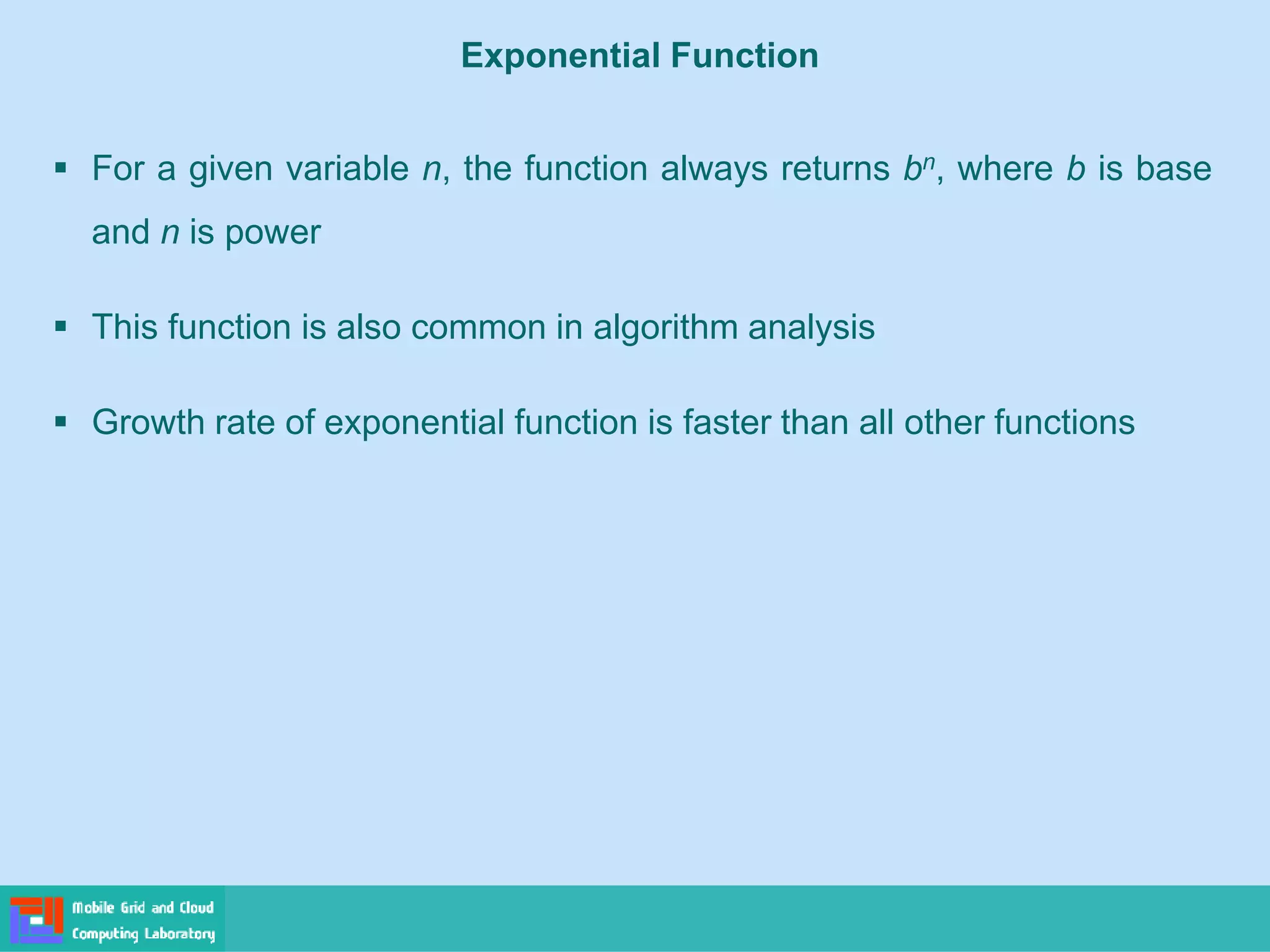 Exponential Function

▪ For a given variable $n$, the function always returns $b^n$, where $b$ is base and $n$ is power

▪ This function is also common in algorithm analysis

▪ Growth rate of exponential function is faster than all other functions

Mobile Grid and Cloud Computing Laboratory